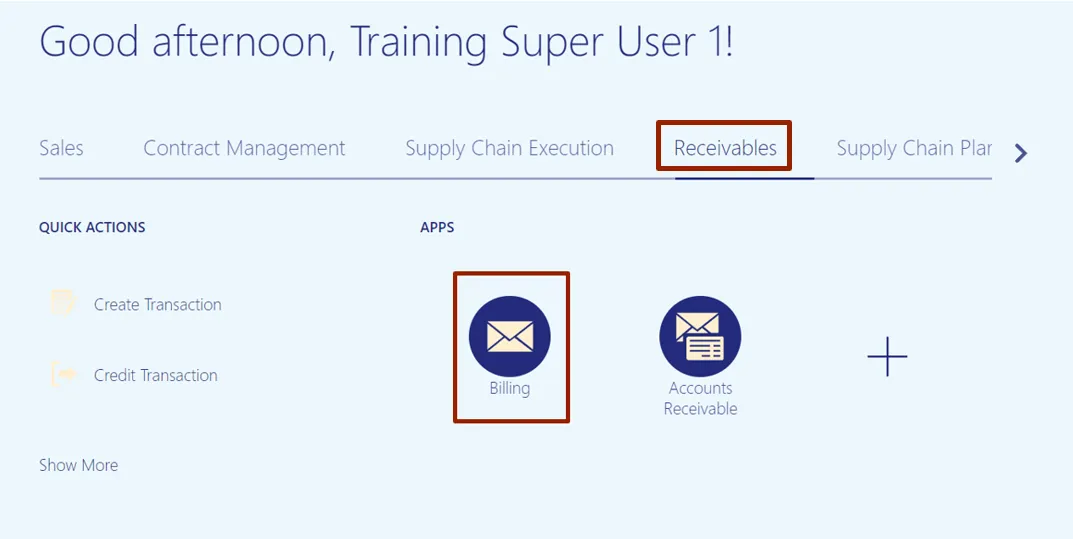 Good afternoon, Training Super User 1!

Sales Contract Management Supply Chain Execution Receivables Supply Chain Plar

QUICK ACTIONS

Create Transaction

Credit Transaction

Show More

APPS

Billing

Accounts Receivable